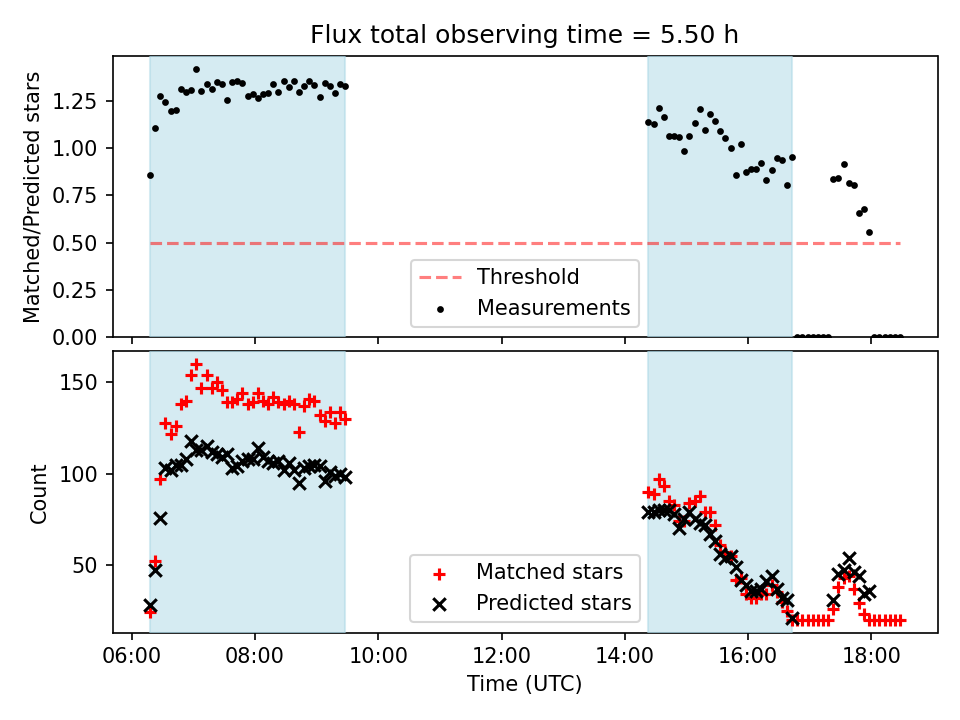 Flux total observing time = 5.50 h

Matched/Predicted stars

1.25
1.00
0.75
0.50
0.25
0.00

Threshold
Measurements

Count

150
100
50

Matched stars
Predicted stars

06:00
08:00
10:00
12:00
14:00
16:00
18:00

Time (UTC)